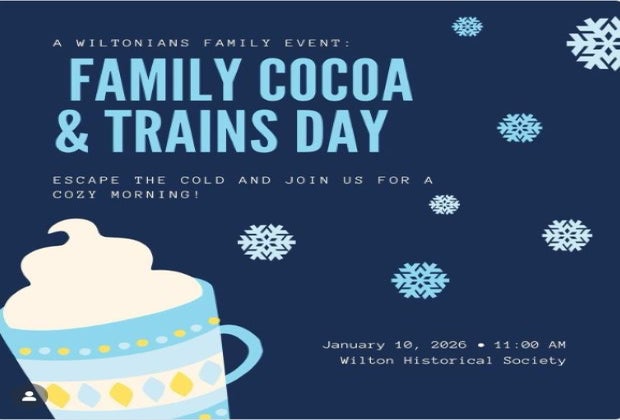 A WILTONIANS FAMILY EVENT:

FAMILY COCOA & TRAINS DAY

ESCAPE THE COLD AND JOIN US FOR A COZY MORNING!

January 10, 2026 • 11:00 AM
Wilton Historical Society